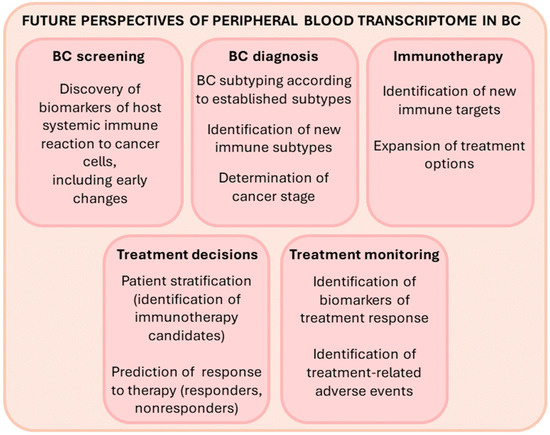 FUTURE PERSPECTIVES OF PERIPHERAL BLOOD TRANSCRIPTOME IN BC

BC screening

Discovery of biomarkers of host systemic immune reaction to cancer cells, including early changes

BC diagnosis

BC subtyping according to established subtypes

Identification of new immune subtypes

Determination of cancer stage

Immunotherapy

Identification of new immune targets

Expansion of treatment options

Treatment decisions

Patient stratification (identification of immunotherapy candidates)

Prediction of response to therapy (responders, nonresponders)

Treatment monitoring

Identification of biomarkers of treatment response

Identification of treatment-related adverse events